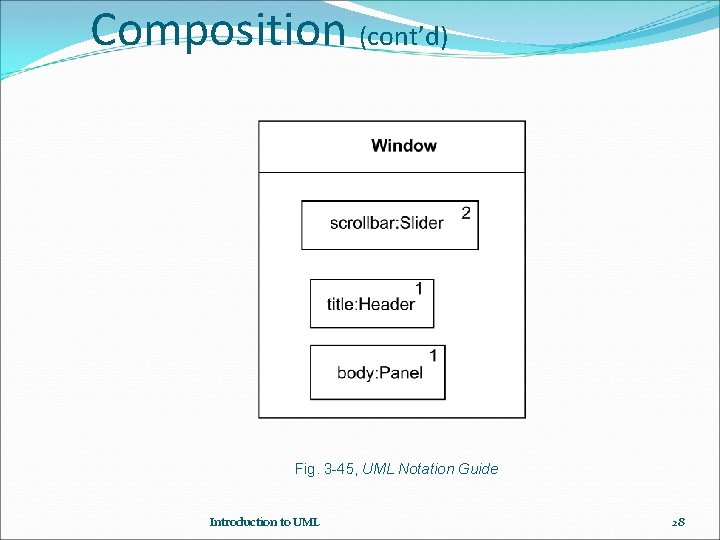 Composition (cont'd)

Window

scrollbar:Slider 2

title:Header 1

body:Panel 1

Fig. 3-45, UML Notation Guide

Introduction to UML

28